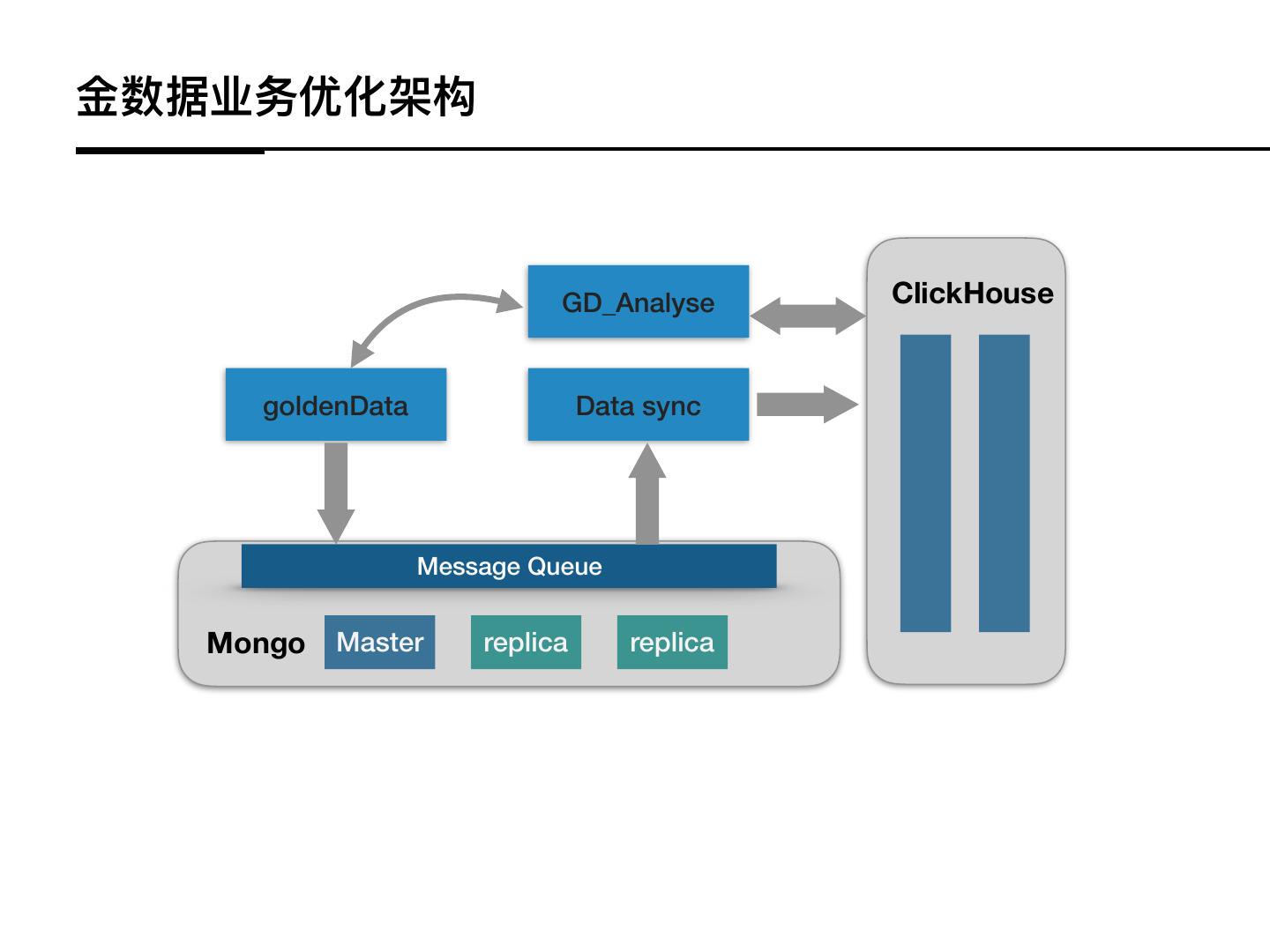 金数据业务优化架构

GD_Analyse

ClickHouse

goldenData

Data sync

Message Queue

Mongo

Master

replica

replica